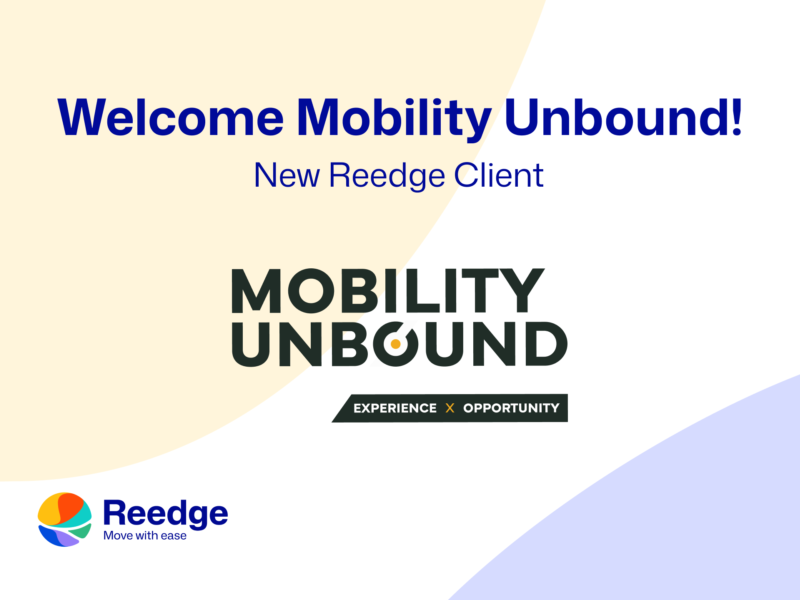 Welcome Mobility Unbound!

New Reedge Client

MOBILITY UNBOUND

EXPERIENCE X OPPORTUNITY

Reedge
Move with ease